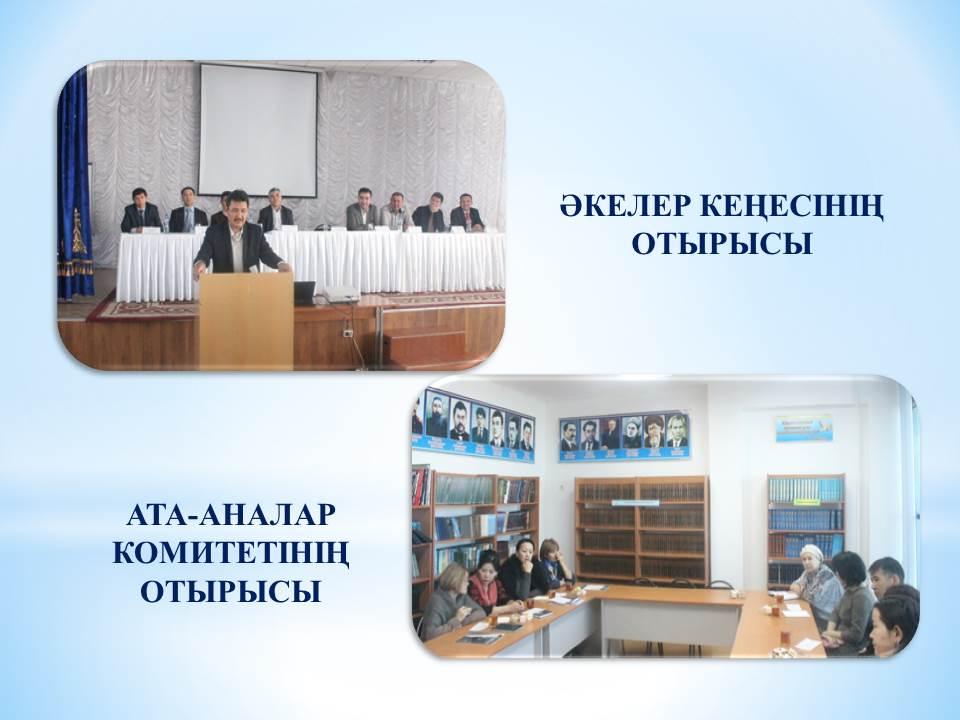 ӘКЕЛЕР КЕҢЕСІНІҢ ОТЫРЫСЫ

АТА-АНАЛАР КОМИТЕТІНІҢ ОТЫРЫСЫ